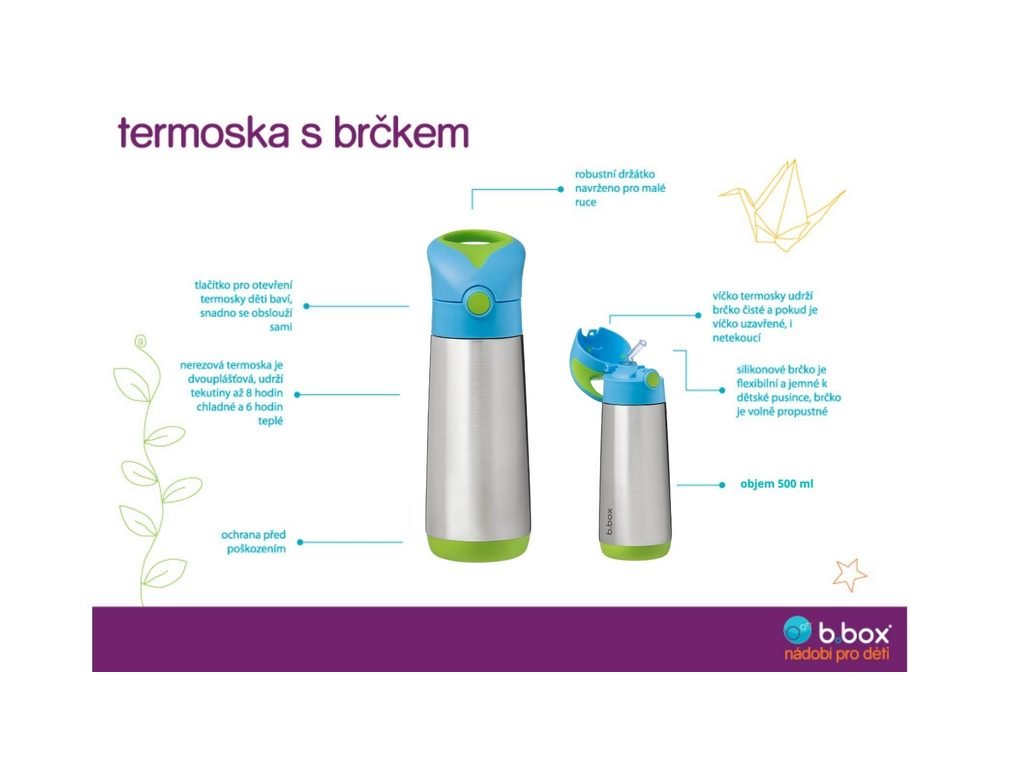 termoska s brčkem

robustní držátko navrženo pro malé ruce

tlačítko pro otevření termosky děti baví, snadno se obslouží sami

nerezová termoska je dvouplášťová, udrží tekutiny až 8 hodin chladné a 6 hodin teplé

ochrana před poškozením

víčko termosky udrží brčko čisté a pokud je víčko uzavřené, i netekoucí

silikonové brčko je flexibilní a jemné k dětské pusince, brčko je volně propustné

objem 500 ml

b.box

b.box
nádobí pro děti